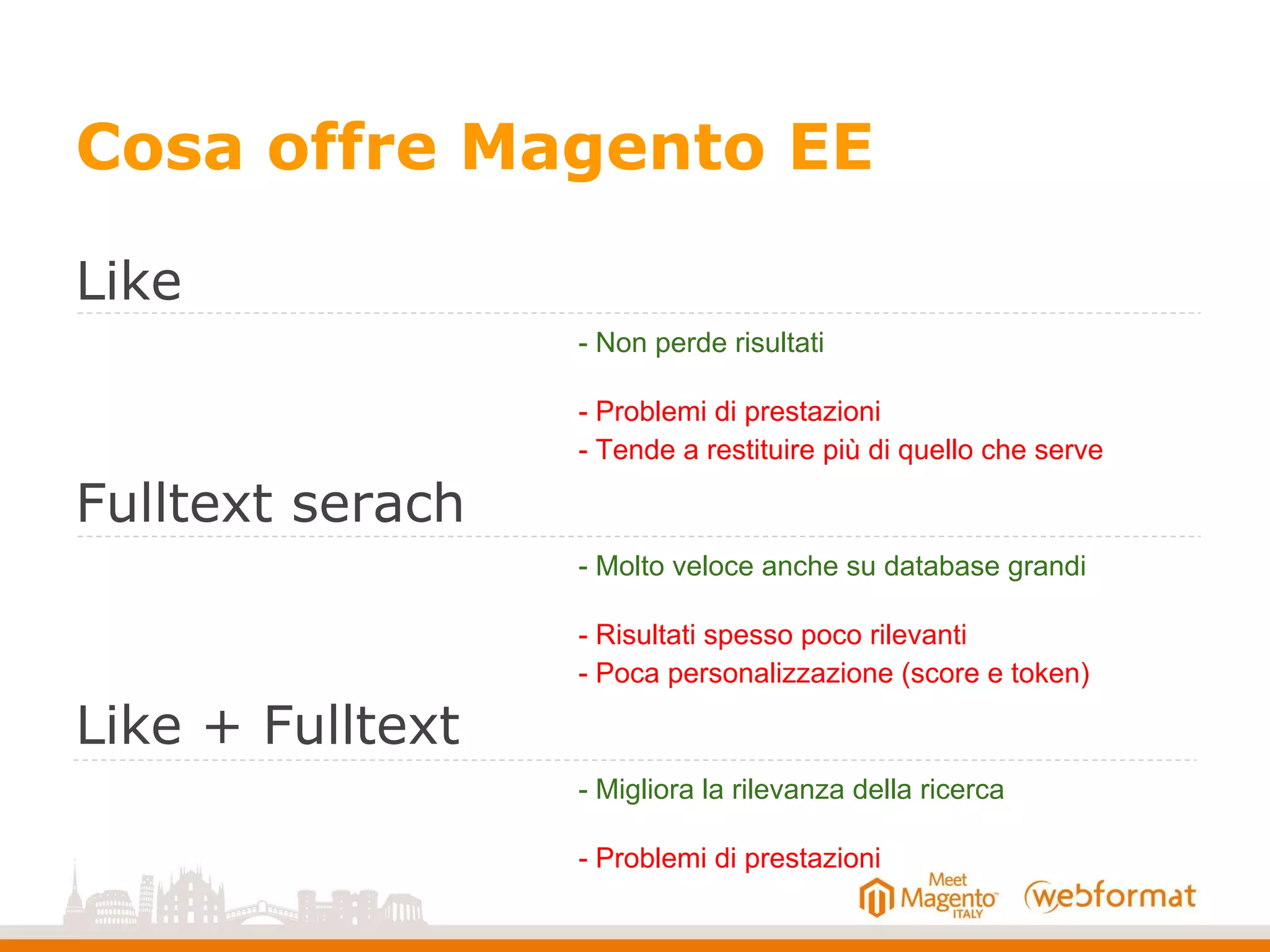 Cosa offre Magento EE

Like

- Non perde risultati

- Problemi di prestazioni
- Tende a restituire più di quello che serve

Fulltext serach

- Molto veloce anche su database grandi

- Risultati spesso poco rilevanti
- Poca personalizzazione (score e token)

Like + Fulltext

- Migliora la rilevanza della ricerca

- Problemi di prestazioni

Meet Magento ITALY

webformat